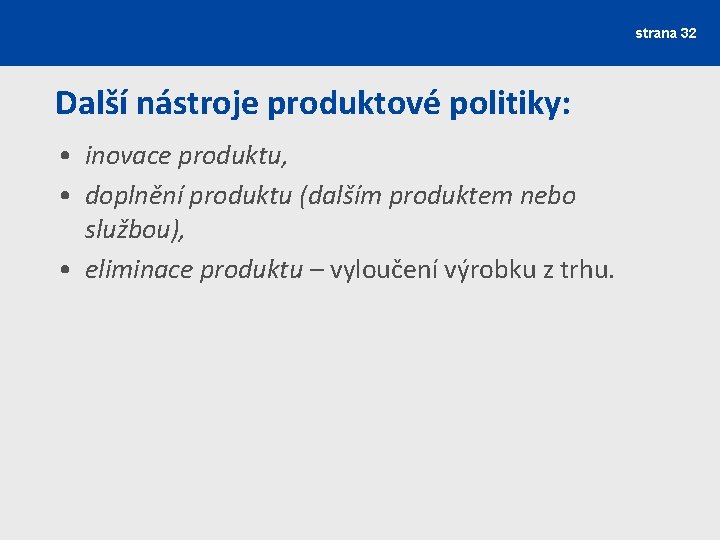 strana 32

Další nástroje produktové politiky:

• inovace produktu,
• doplnění produktu (dalším produktem nebo službou),
• eliminace produktu – vyloučení výrobku z trhu.